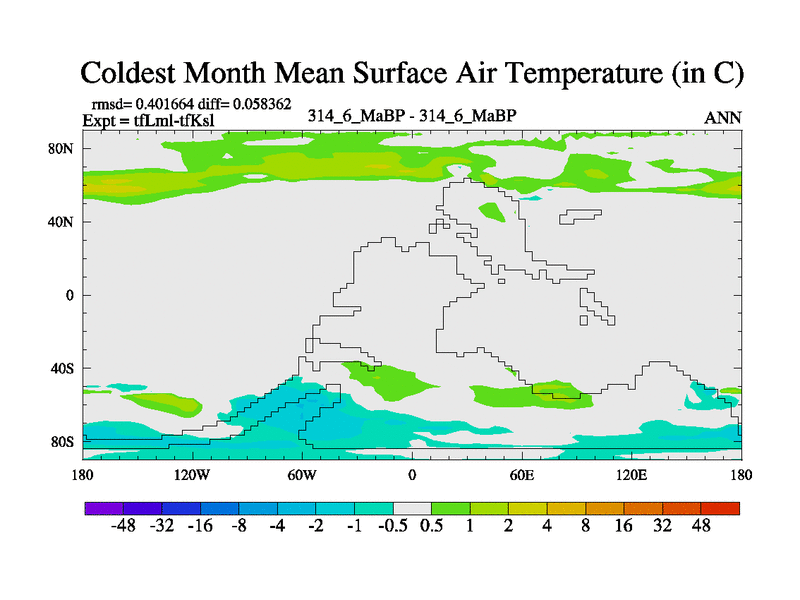 Coldest Month Mean Surface Air Temperature (in C)

rmsd= 0.401664 diff= 0.058362
Expt = tfLml-tfKsl

314_6_MaBP - 314_6_MaBP

ANN

80N
40N
0
40S
80S

180
120W
60W
0
60E
120E
180

-48 -32 -16 -8 -4 -2 -1 -0.5 0.5 1 2 4 8 16 32 48